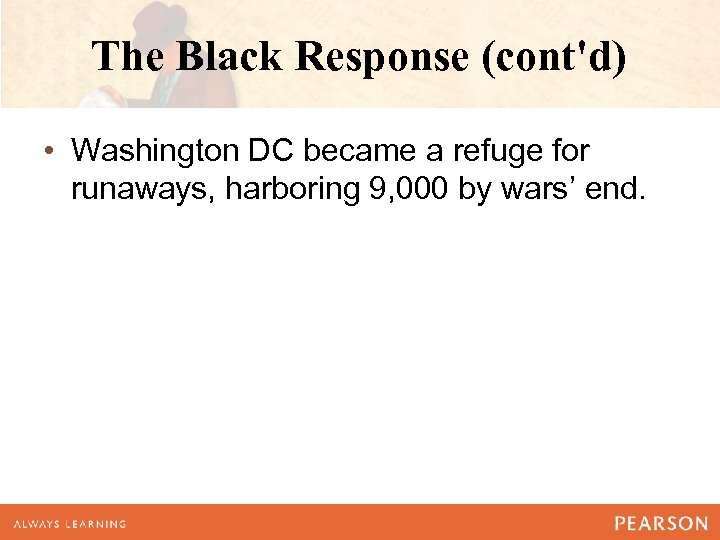 The Black Response (cont'd)

• Washington DC became a refuge for runaways, harboring 9,000 by wars’ end.

ALWAYS LEARNING

PEARSON